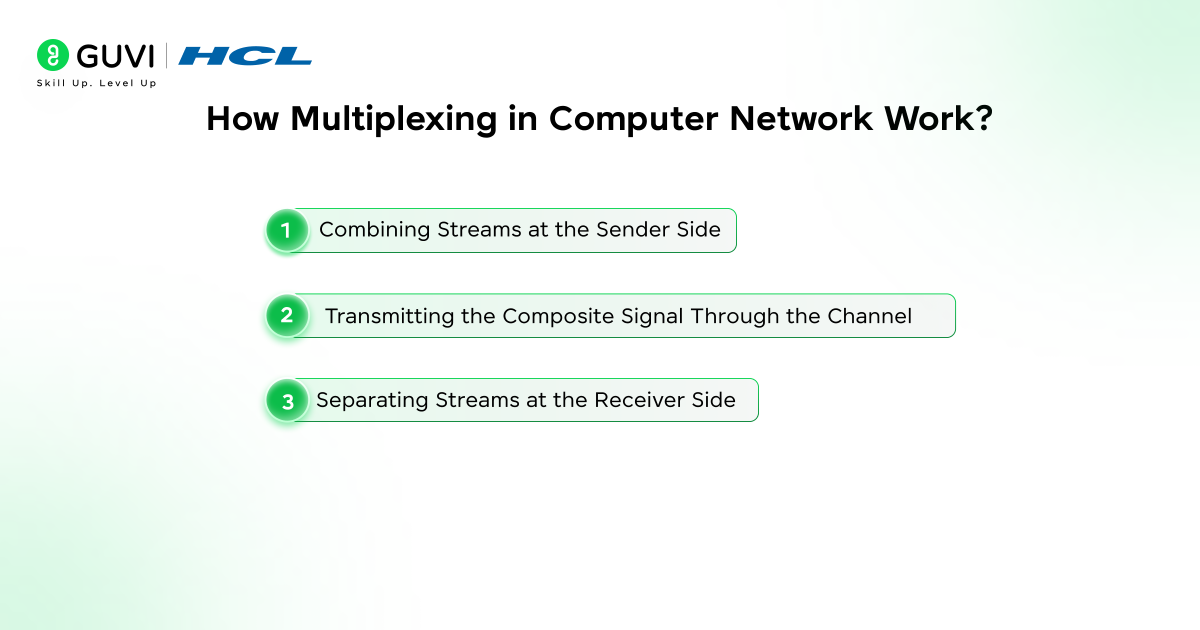 GUVI | HCL
Skill Up. Level Up

How Multiplexing in Computer Network Work?

1 Combining Streams at the Sender Side

2 Transmitting the Composite Signal Through the Channel

3 Separating Streams at the Receiver Side